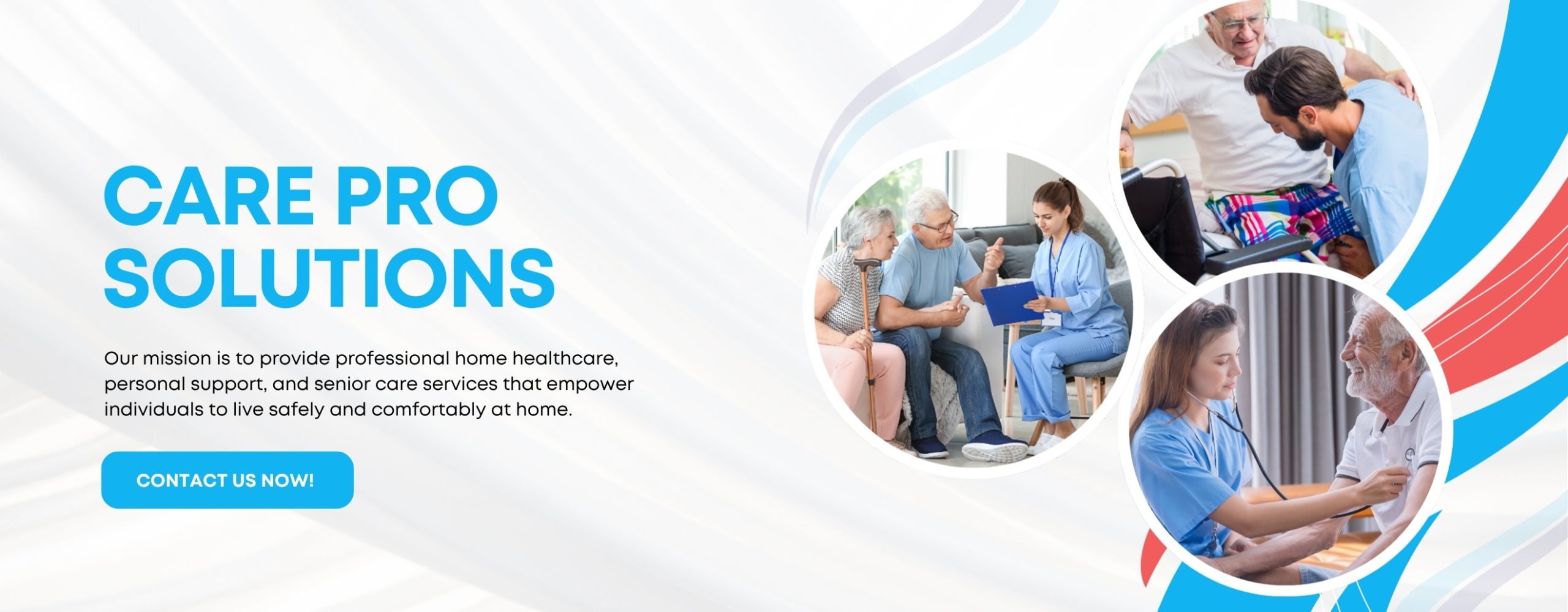 CARE PRO SOLUTIONS

Our mission is to provide professional home healthcare, personal support, and senior care services that empower individuals to live safely and comfortably at home.

CONTACT US NOW!